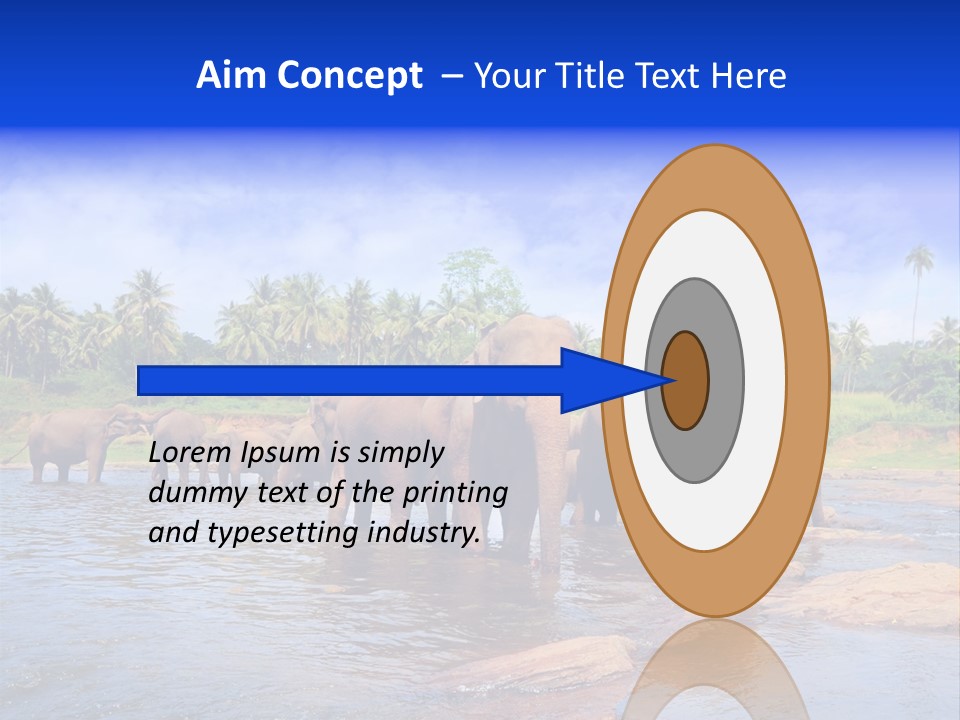 Aim Concept – Your Title Text Here

Lorem Ipsum is simply dummy text of the printing and typesetting industry.